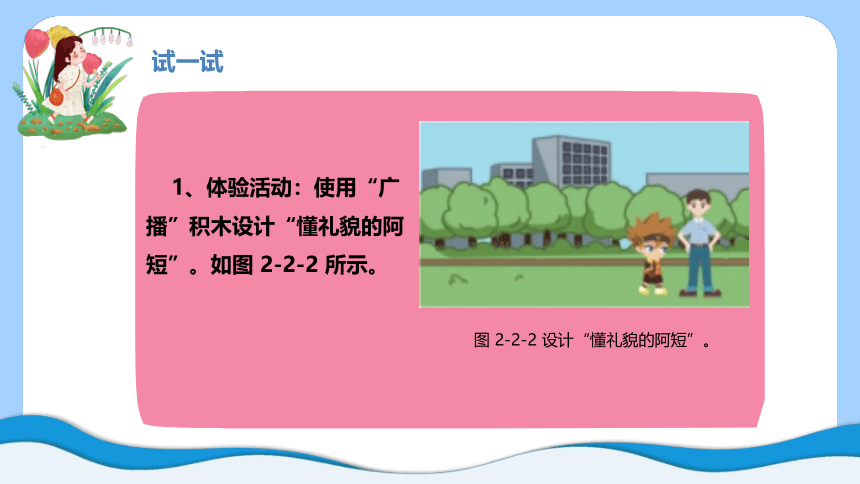 试一试

1、体验活动：使用“广播”积木设计“懂礼貌的阿短”。如图 2-2-2 所示。

图 2-2-2 设计“懂礼貌的阿短”。